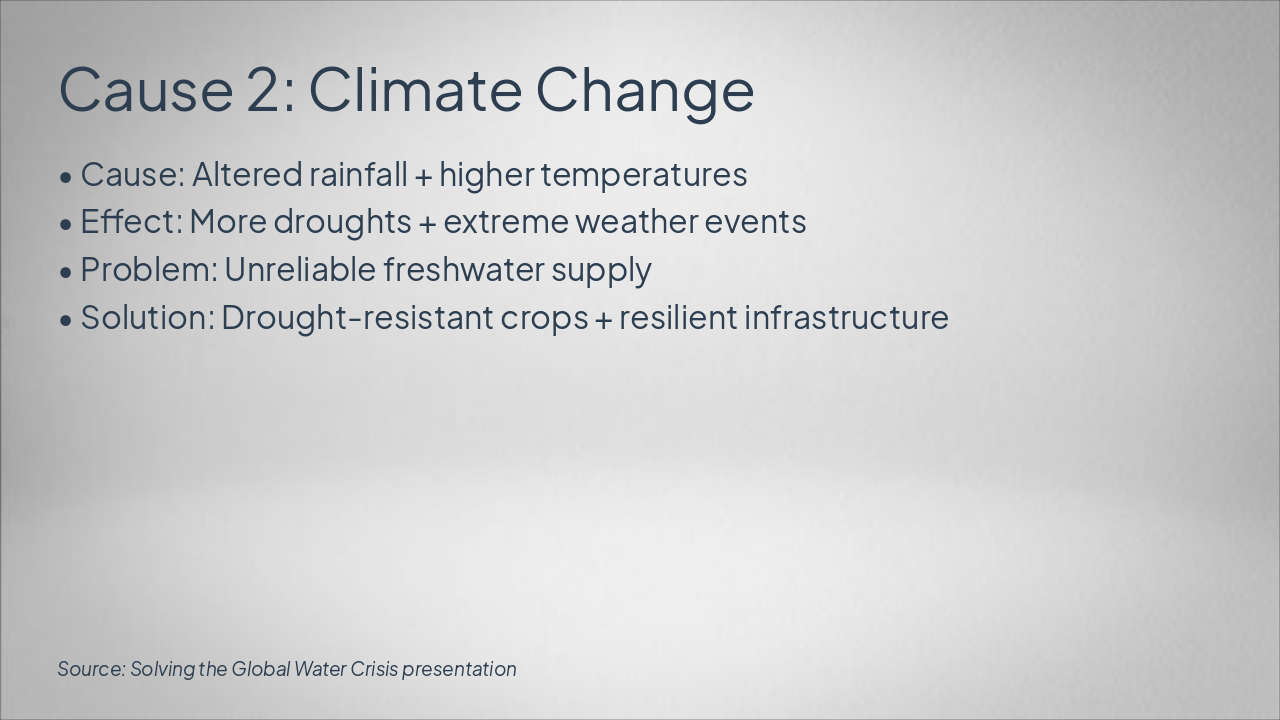 Cause 2: Climate Change

• Cause: Altered rainfall + higher temperatures
• Effect: More droughts + extreme weather events
• Problem: Unreliable freshwater supply
• Solution: Drought-resistant crops + resilient infrastructure

Source: Solving the Global Water Crisis presentation